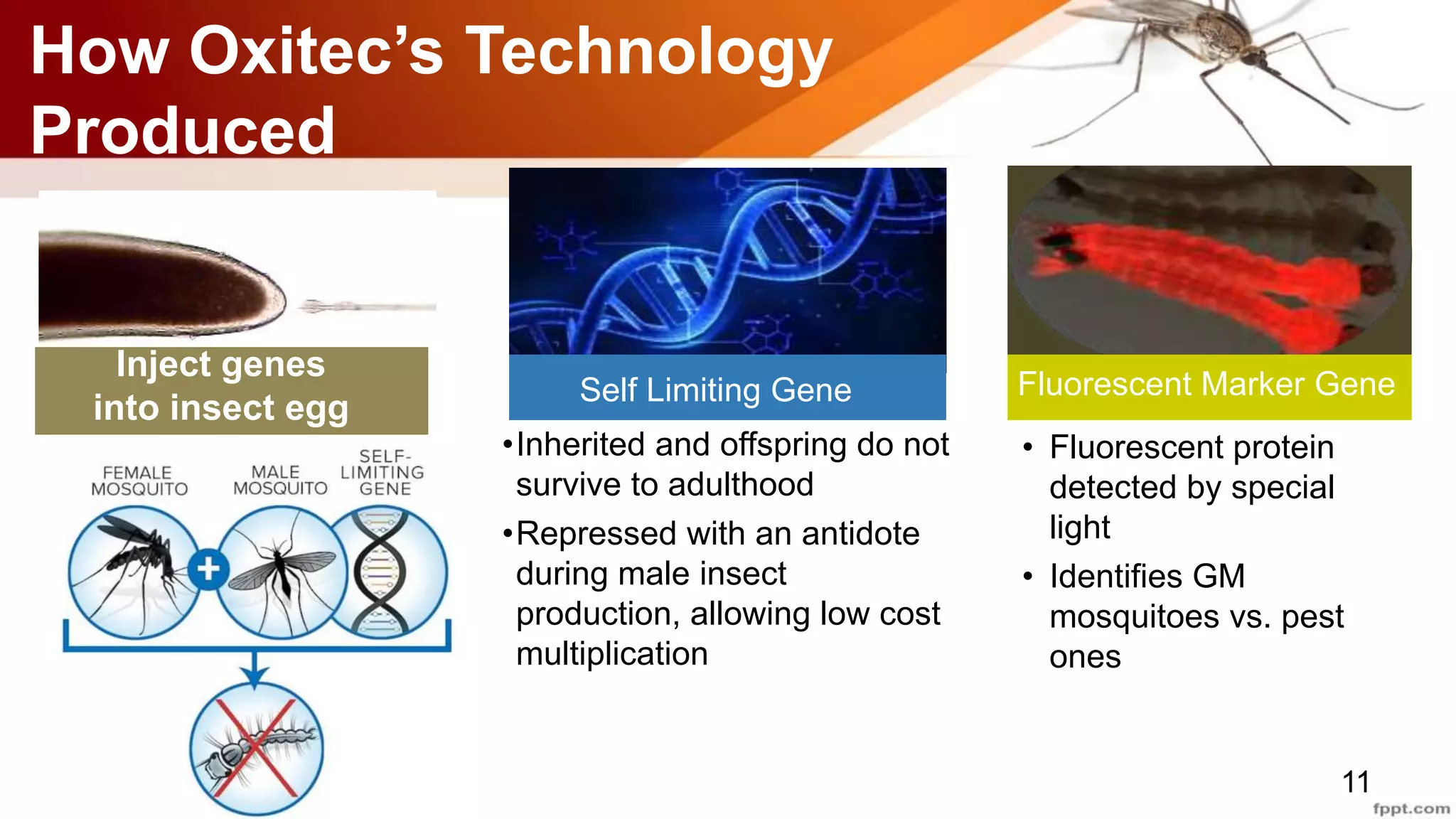 How Oxitec's Technology Produced

Inject genes into insect egg

FEMALE MOSQUITO

MALE MOSQUITO

SELF-LIMITING GENE

Self Limiting Gene

•Inherited and offspring do not survive to adulthood

•Repressed with an antidote during male insect production, allowing low cost multiplication

Fluorescent Marker Gene

• Fluorescent protein detected by special light

• Identifies GM mosquitoes vs. pest ones

11

fppt.com